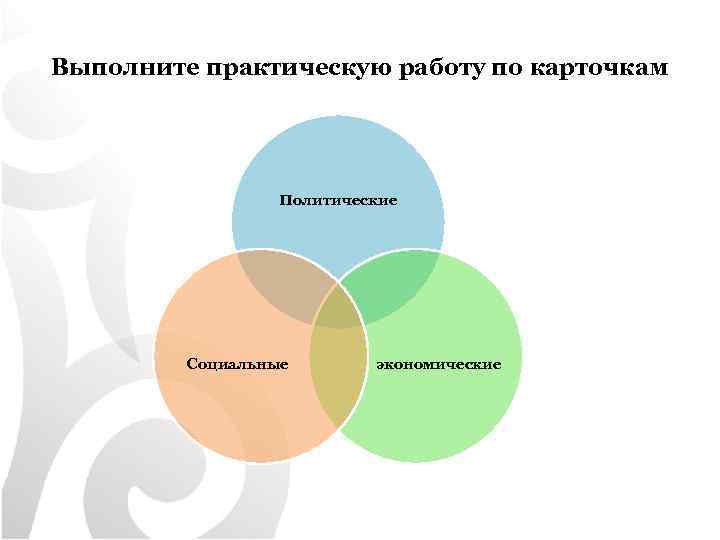 Выполните практическую работу по карточкам

Политические

Социальные

экономические